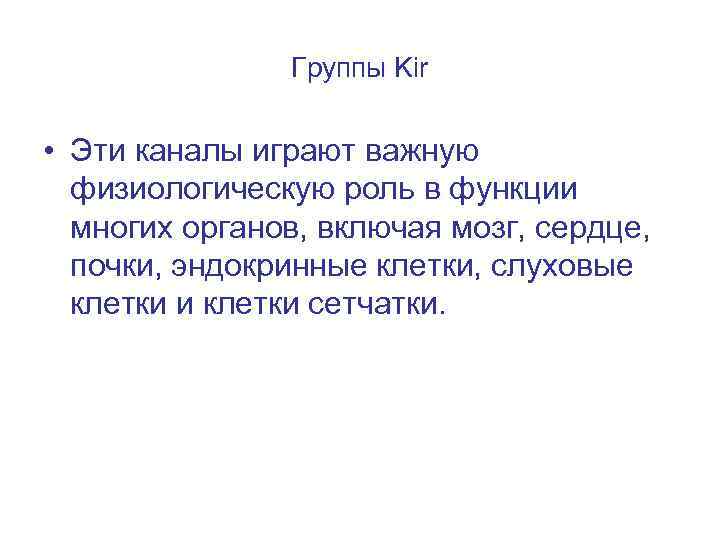 Группы Kir

• Эти каналы играют важную физиологическую роль в функции многих органов, включая мозг, сердце, почки, эндокринные клетки, слуховые клетки и клетки сетчатки.